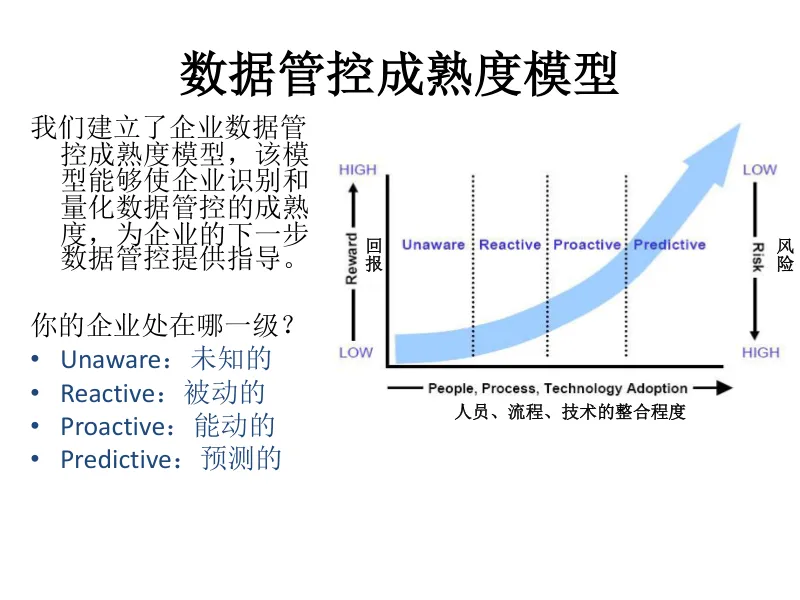 数据管控成熟度模型

我们建立了企业数据管控成熟度模型，该模型能够使企业识别和量化数据管控的成熟度，为企业的下一步数据管控提供指导。

你的企业处在哪一级？
• Unaware：未知的
• Reactive：被动的
• Proactive：能动的
• Predictive：预测的

HIGH
Reward
回报
LOW
Unaware
Reactive
Proactive
Predictive
LOW
Risk
风险
HIGH
People, Process, Technology Adoption
人员、流程、技术的整合程度